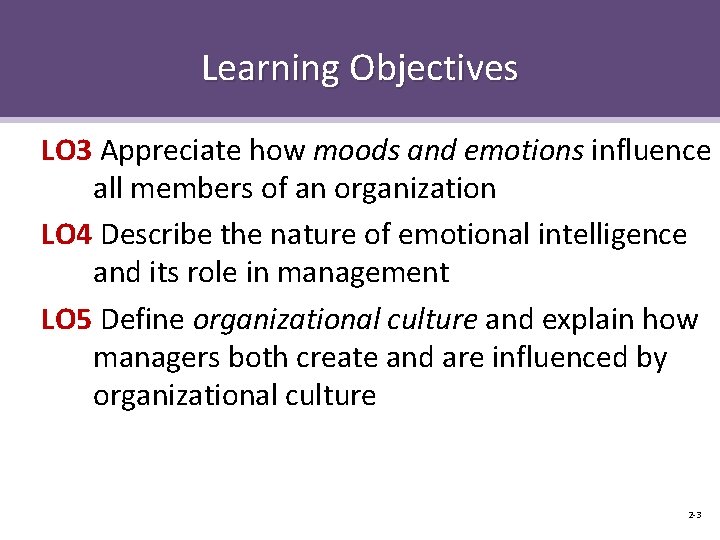 Learning Objectives

LO3 Appreciate how moods and emotions influence all members of an organization

LO4 Describe the nature of emotional intelligence and its role in management

LO5 Define organizational culture and explain how managers both create and are influenced by organizational culture

2-3